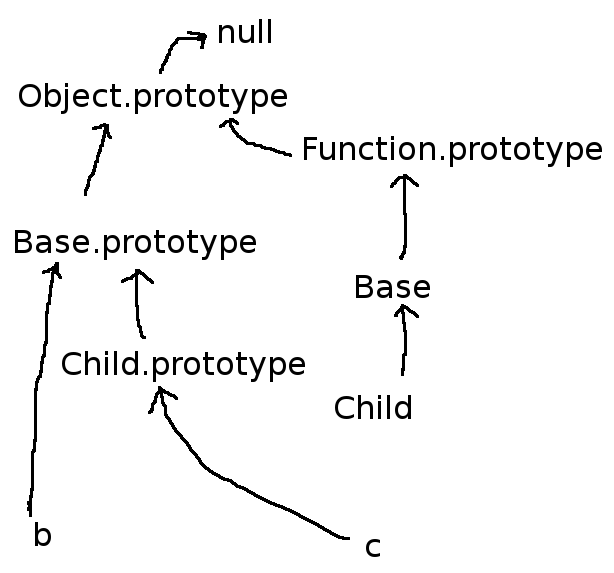 null

Object.prototype

Function.prototype

Base.prototype

Base

Child.prototype

Child

b

c